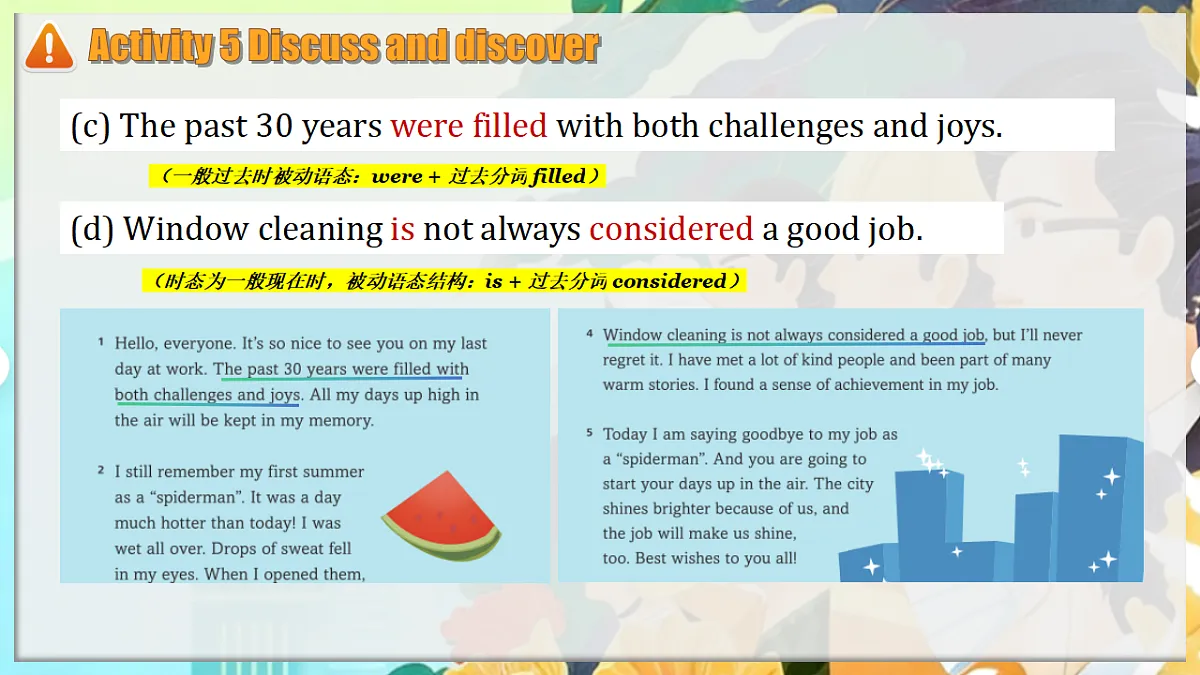 Activity 5 Discuss and discover

(c) The past 30 years were filled with both challenges and joys.

（一般过去时被动语态：were + 过去分词 filled）

(d) Window cleaning is not always considered a good job.

（时态为一般现在时，被动语态结构：is + 过去分词 considered）

1 Hello, everyone. It's so nice to see you on my last day at work. The past 30 years were filled with both challenges and joys. All my days up high in the air will be kept in my memory.

2 I still remember my first summer as a "spiderman". It was a day much hotter than today! I was wet all over. Drops of sweat fell in my eyes. When I opened them,

4 Window cleaning is not always considered a good job, but I'll never regret it. I have met a lot of kind people and been part of many warm stories. I found a sense of achievement in my job.

5 Today I am saying goodbye to my job as a "spiderman". And you are going to start your days up in the air. The city shines brighter because of us, and the job will make us shine, too. Best wishes to you all!